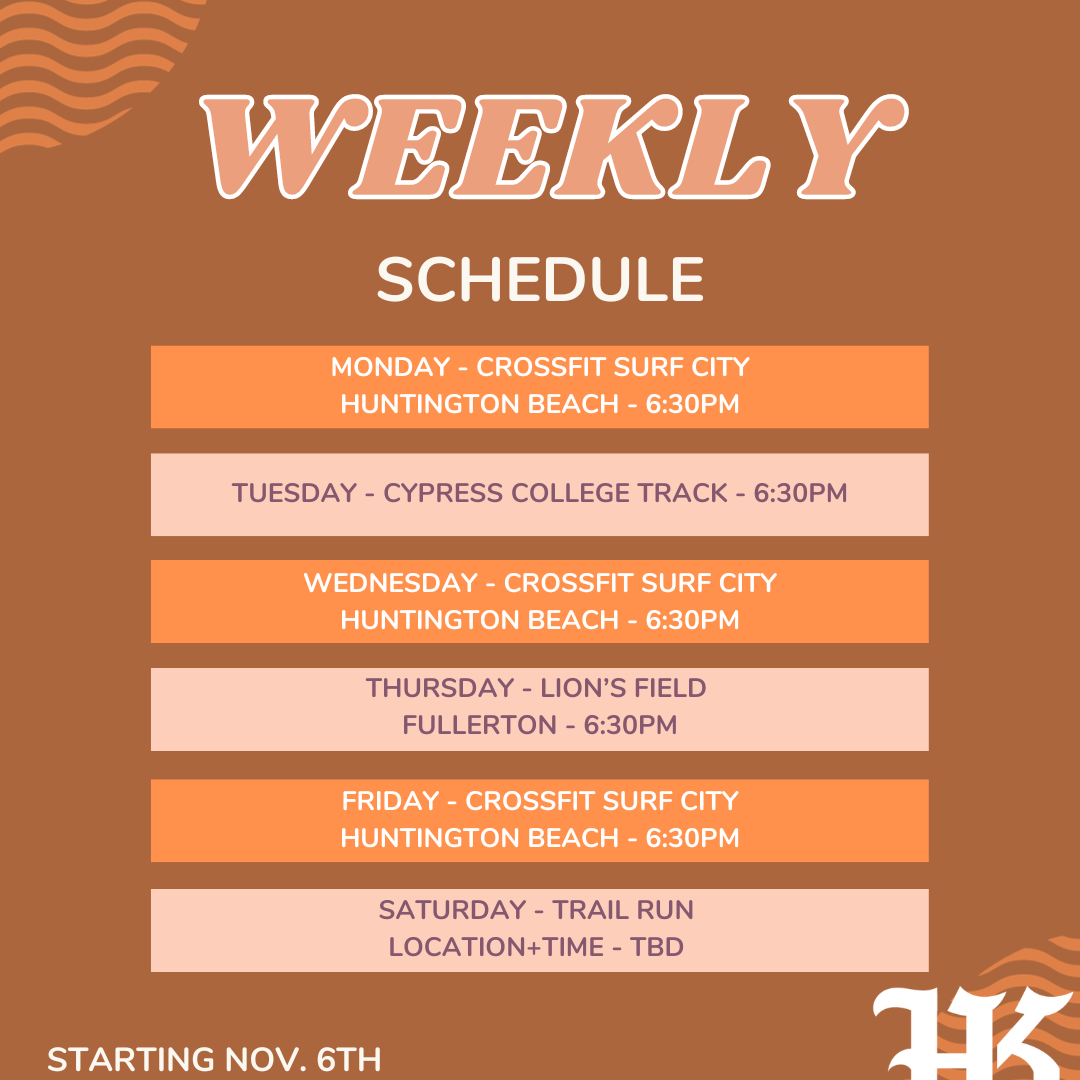 WEEKLY

SCHEDULE

MONDAY - CROSSFIT SURF CITY
HUNTINGTON BEACH - 6:30PM

TUESDAY - CYPRESS COLLEGE TRACK - 6:30PM

WEDNESDAY - CROSSFIT SURF CITY
HUNTINGTON BEACH - 6:30PM

THURSDAY - LION'S FIELD
FULLERTON - 6:30PM

FRIDAY - CROSSFIT SURF CITY
HUNTINGTON BEACH - 6:30PM

SATURDAY - TRAIL RUN
LOCATION+TIME - TBD

STARTING NOV. 6TH

HK